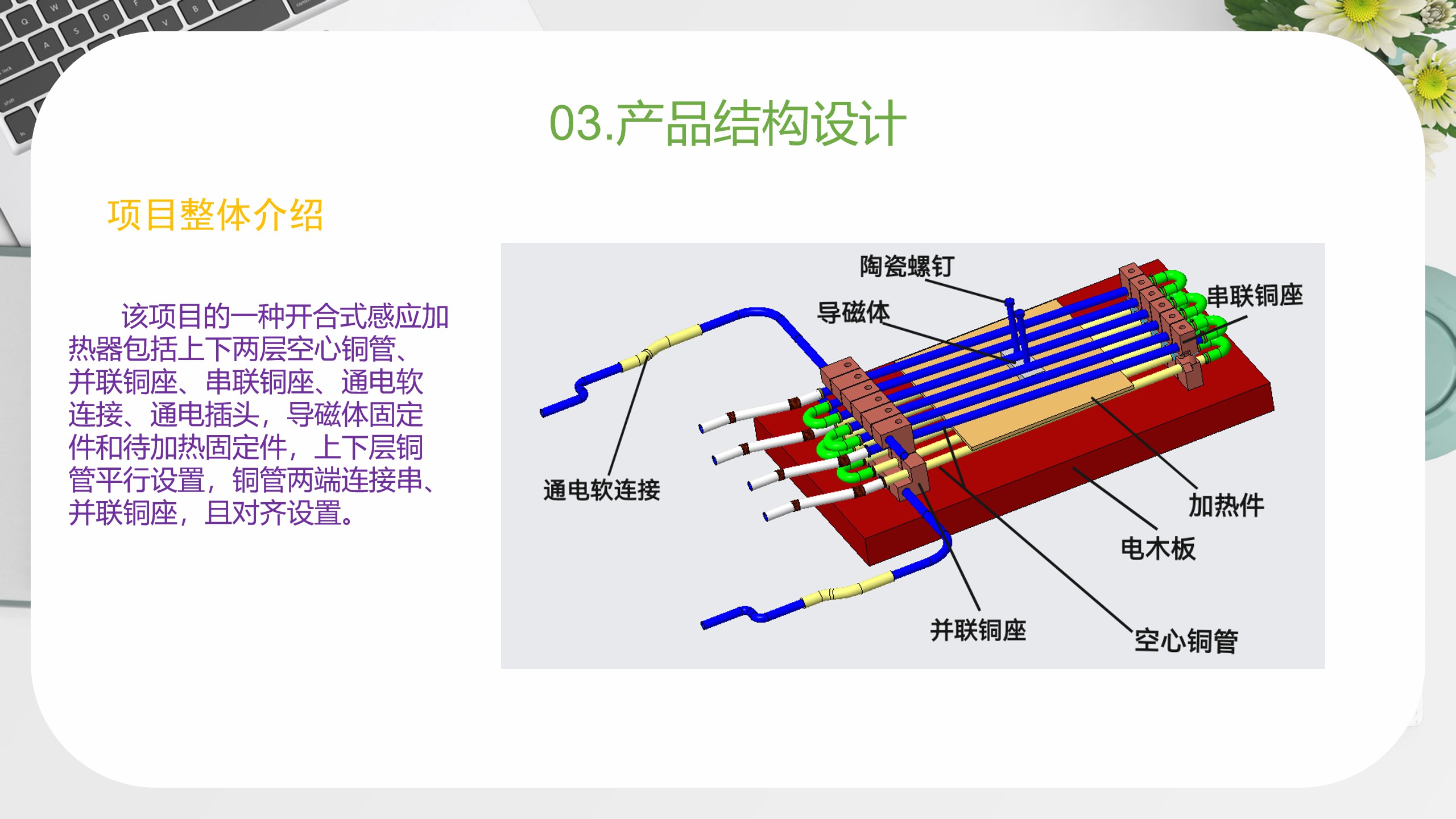 03.产品结构设计

项目整体介绍

该项目的一种开合式感应加热器包括上下两层空心铜管、并联铜座、串联铜座、通电软连接、通电插头，导磁体固定件和待加热固定件，上下层铜管平行设置，铜管两端连接串、并联铜座，且对齐设置。

陶瓷螺钉
导磁体
串联铜座
通电软连接
加热件
电木板
并联铜座
空心铜管